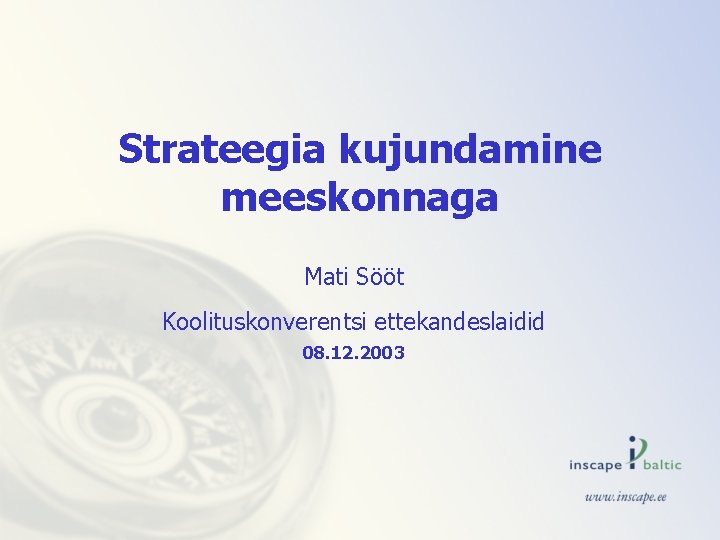 Strateegia kujundamine meeskonnaga

Mati Sööt

Koolituskonverentsi ettekandeslaidid

08.12.2003

inscape baltic

www.inscape.ee